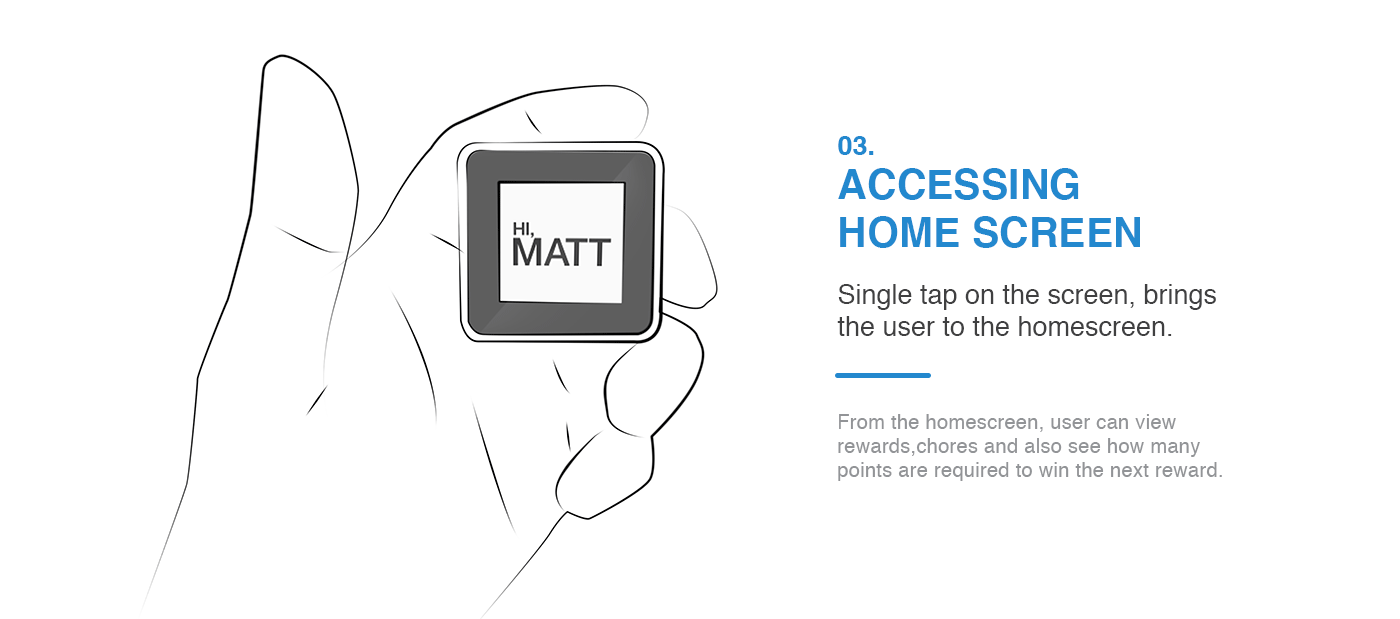 HI,
MATT

03.
ACCESSING HOME SCREEN

Single tap on the screen, brings the user to the homescreen.

From the homescreen, user can view rewards,chores and also see how many points are required to win the next reward.